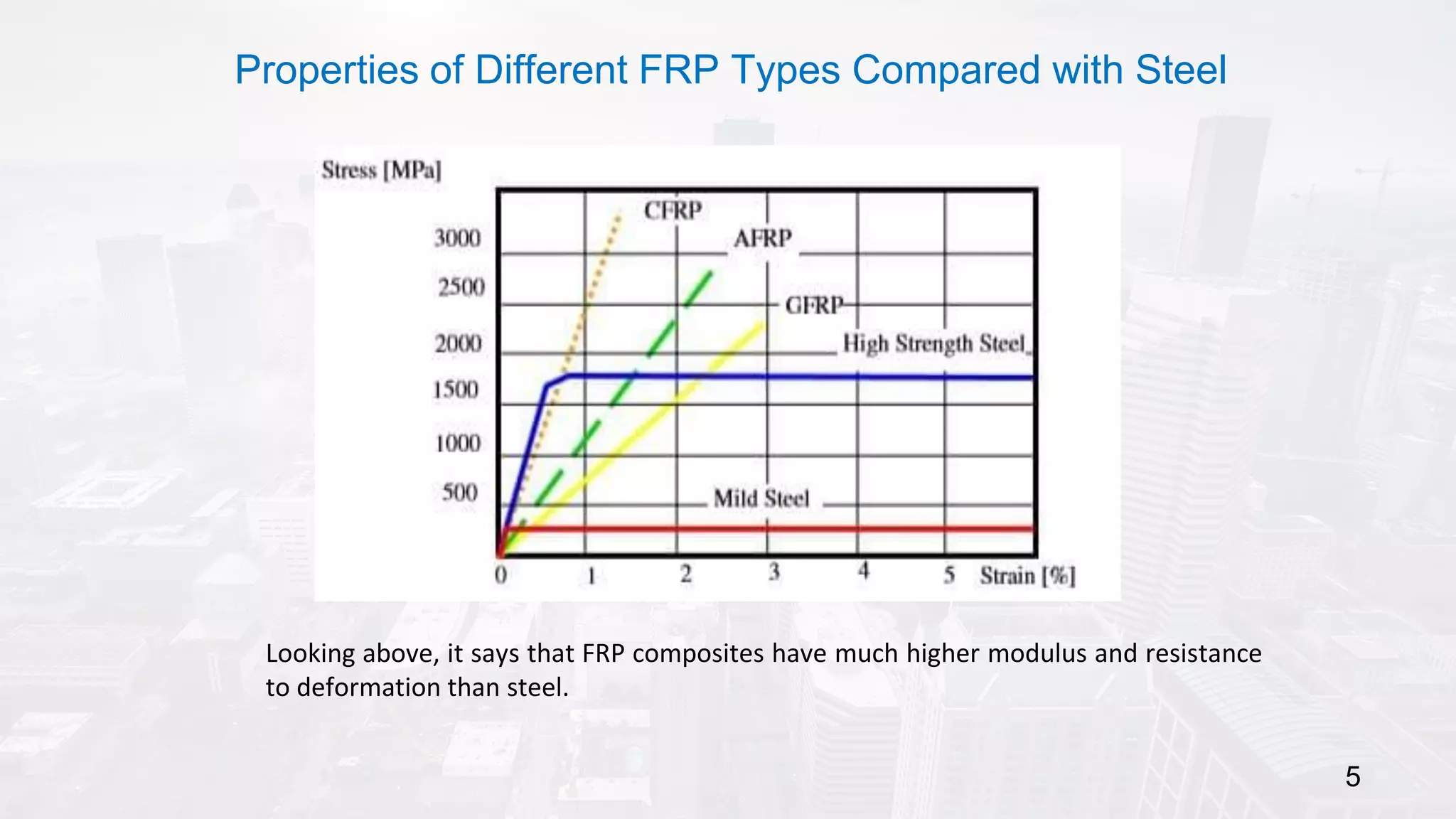 Properties of Different FRP Types Compared with Steel

Stress [MPa]

3000
2500
2000
1500
1000
500

CFRP
AFRP
GFRP
High Strength Steel
Mild Steel

0
1
2
3
4
5
Strain [%]

Looking above, it says that FRP composites have much higher modulus and resistance to deformation than steel.

5